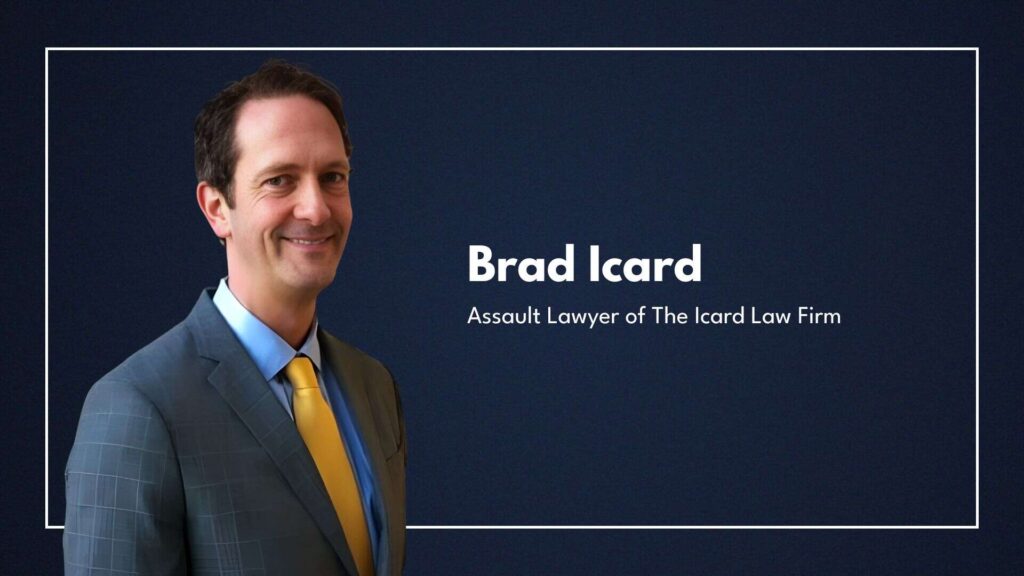 Brad Icard

Assault Lawyer of The Icard Law Firm